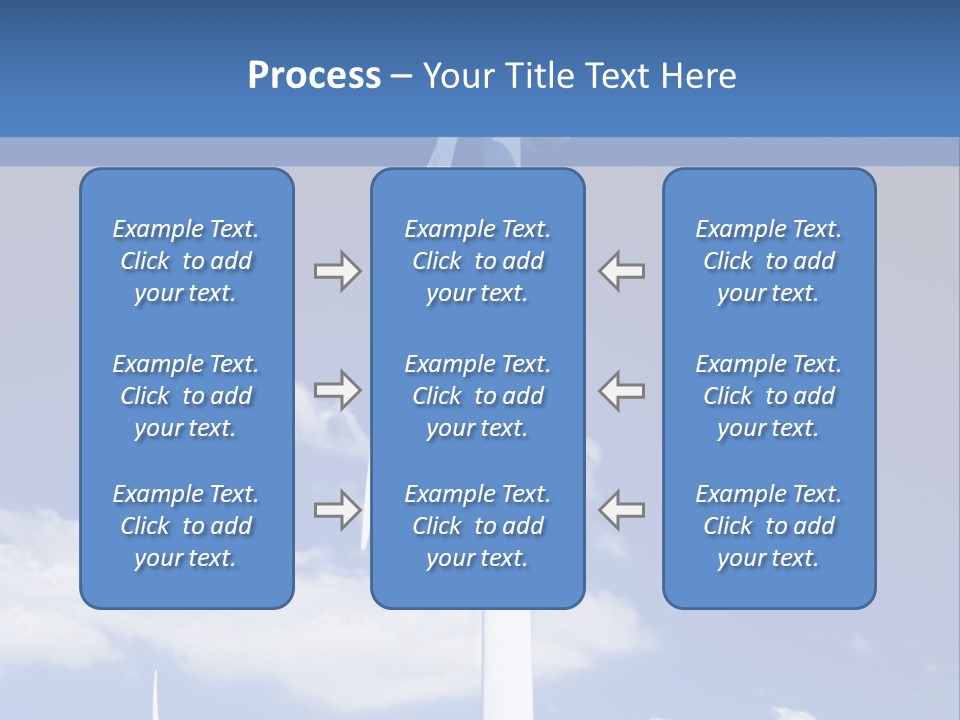 Process – Your Title Text Here

Example Text. Click to add your text.

Example Text. Click to add your text.

Example Text. Click to add your text.

Example Text. Click to add your text.

Example Text. Click to add your text.

Example Text. Click to add your text.

Example Text. Click to add your text.

Example Text. Click to add your text.

Example Text. Click to add your text.